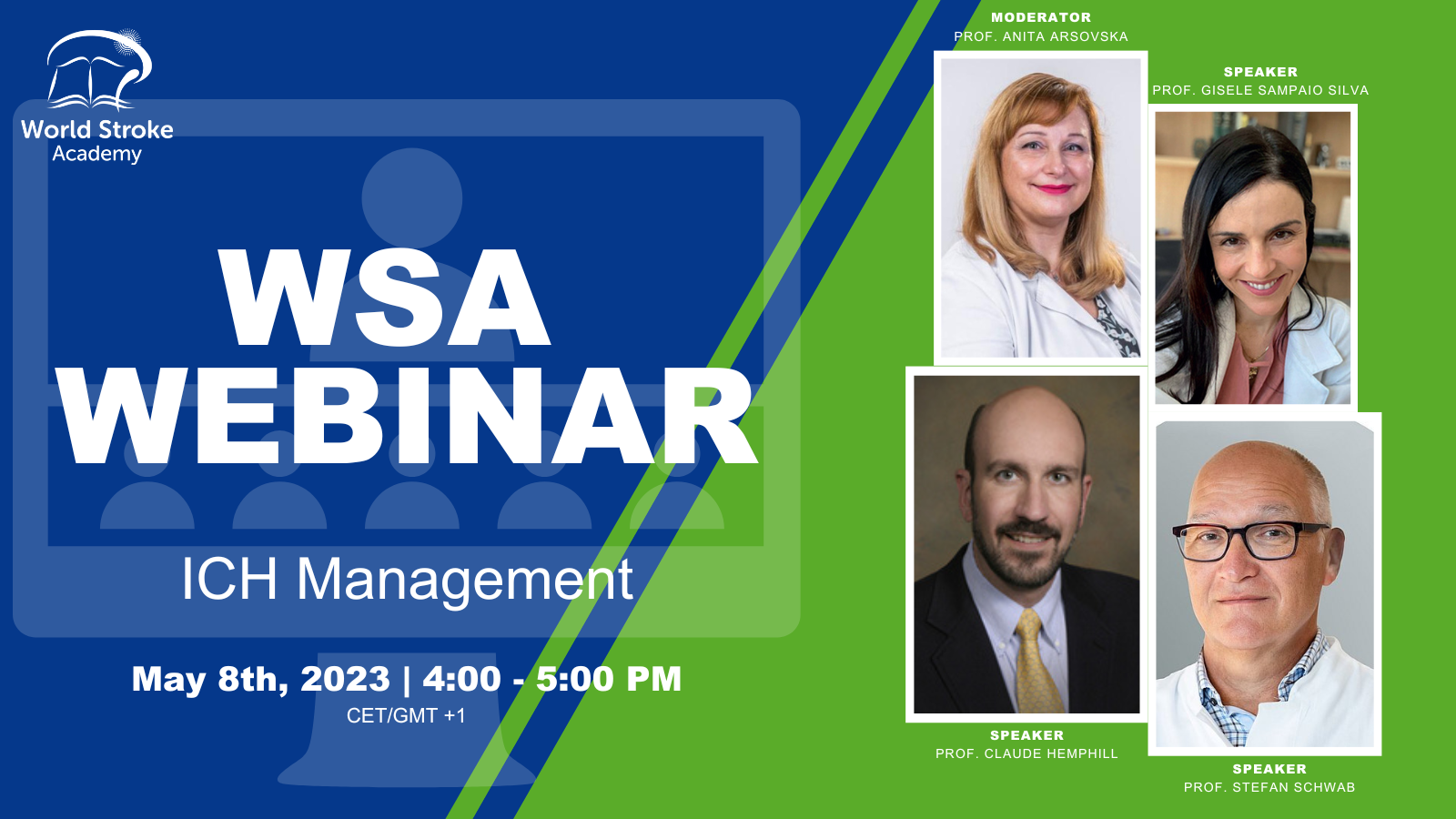 World Stroke Academy

WSA WEBINAR

ICH Management

May 8th, 2023 | 4:00 - 5:00 PM
CET/GMT +1

MODERATOR
PROF. ANITA ARSOVSKA

SPEAKER
PROF. GISELE SAMPAIO SILVA

SPEAKER
PROF. CLAUDE HEMPHILL

SPEAKER
PROF. STEFAN SCHWAB